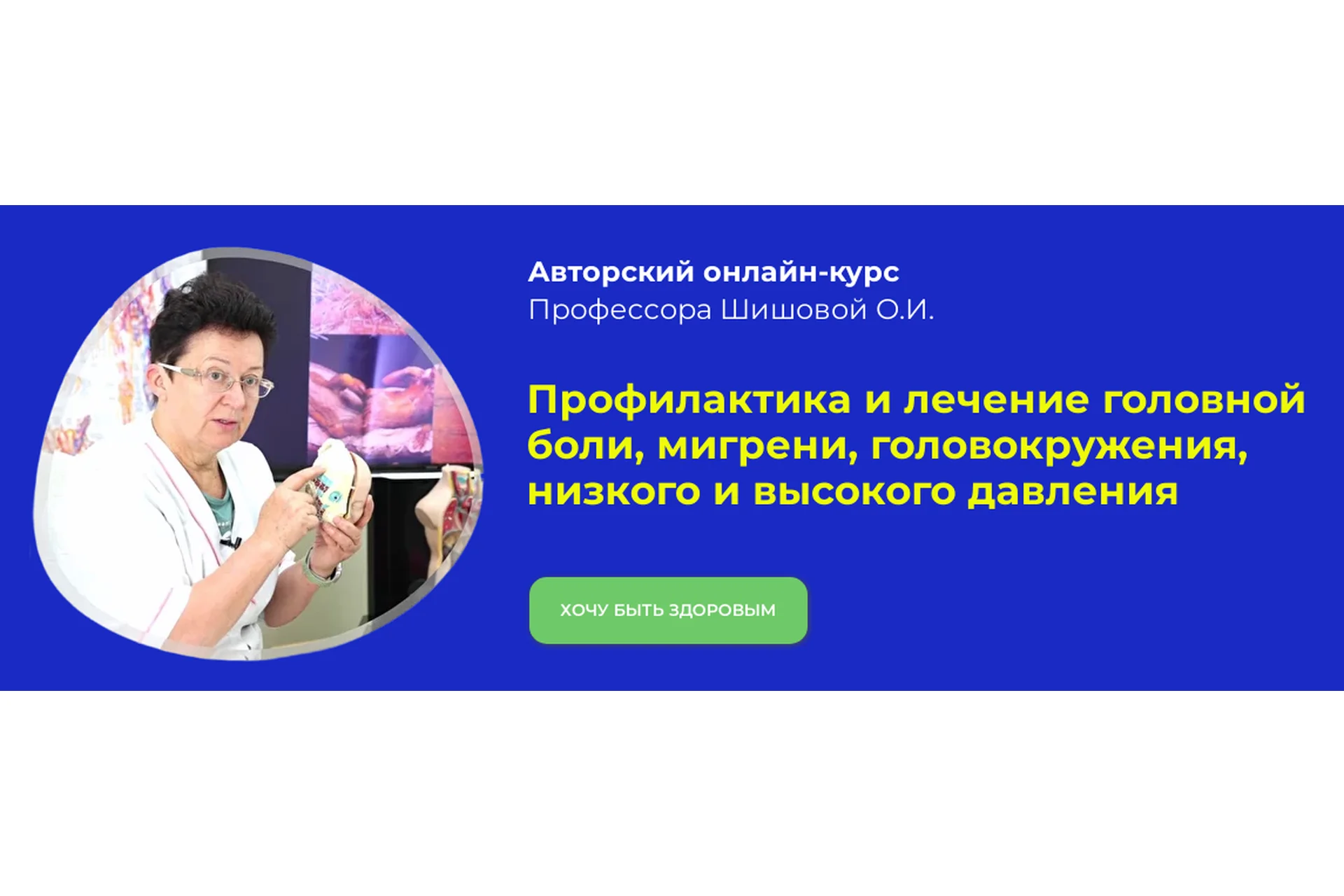 Авторский онлайн-курс
Профессора Шишовой О.И.

Профилактика и лечение головной боли, мигрени, головокружения, низкого и высокого давления

ХОЧУ БЫТЬ ЗДОРОВЫМ